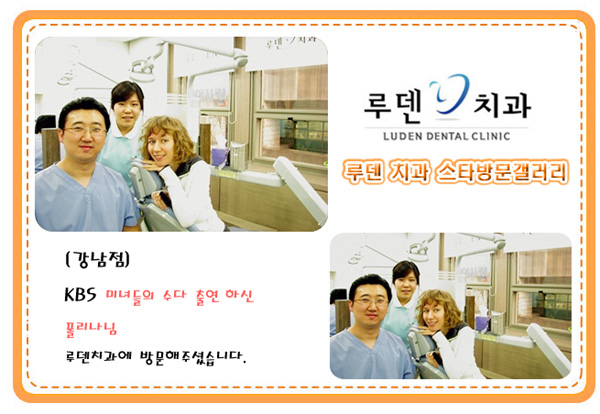 루덴 치과
LUDEN DENTAL CLINIC

루덴 치과 스타방문갤러리

(강남점)

KBS 미녀들의 수다 출연 하신

폴리나님

루덴치과에 방문해주셨습니다.